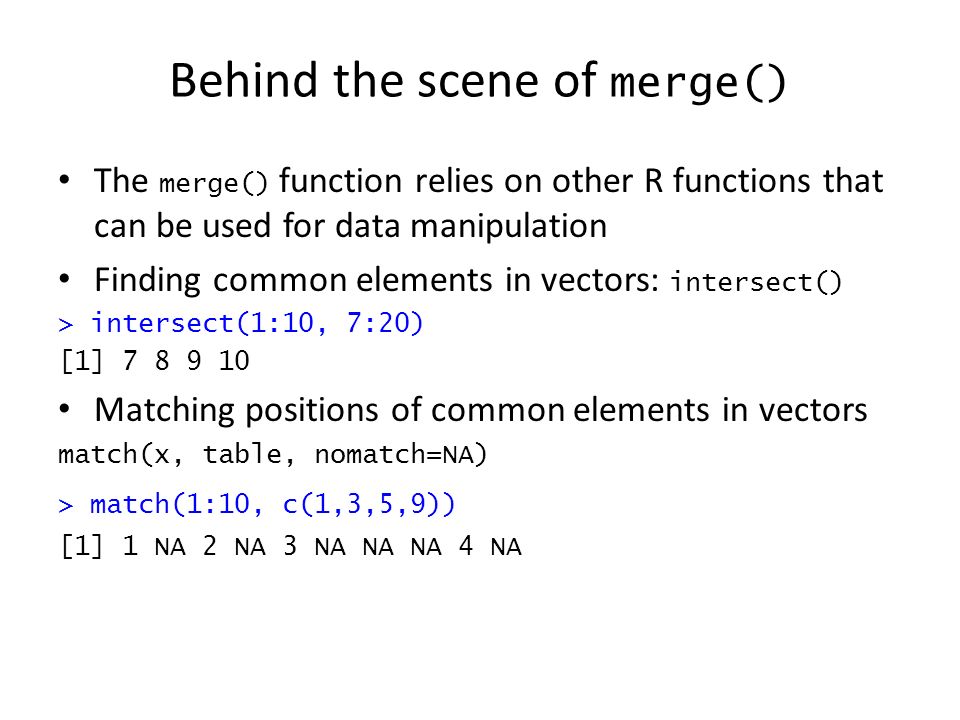 Behind the scene of merge()

• The merge() function relies on other R functions that can be used for data manipulation

• Finding common elements in vectors: intersect()

> intersect(1:10, 7:20)
[1] 7 8 9 10

• Matching positions of common elements in vectors

match(x, table, nomatch=NA)

> match(1:10, c(1,3,5,9))
[1] 1 NA 2 NA 3 NA NA NA 4 NA